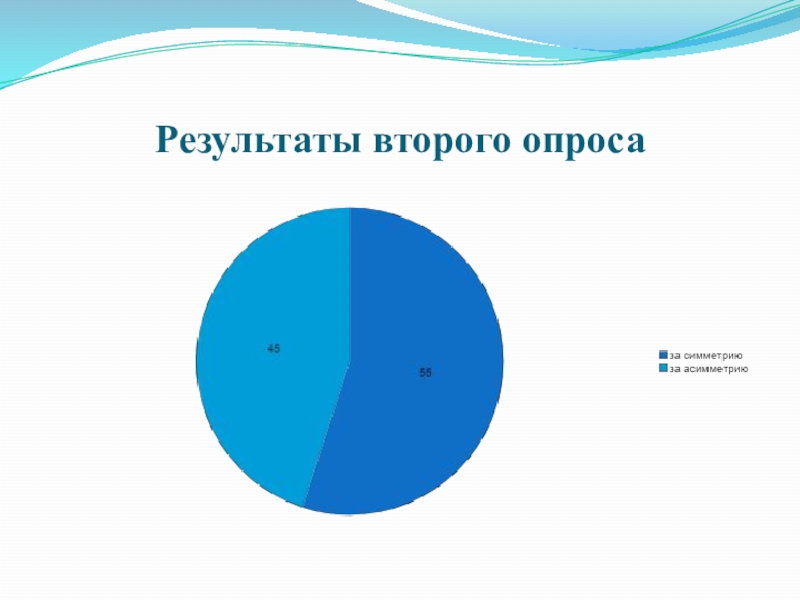 Результаты второго опроса

45

55

за симметрию
за асимметрию